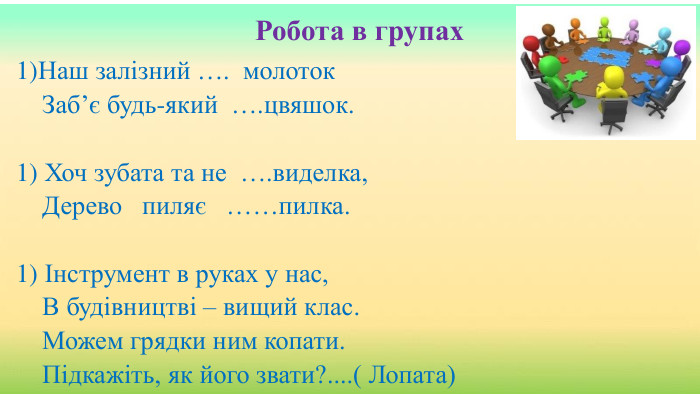 Робота в групах

1)Наш залізний …. молоток
Заб’є будь-який ….цвяшок.

1) Хоч зубата та не ….виделка,
Дерево пиляє ……пилка.

1) Інструмент в руках у нас,
В будівництві – вищий клас.
Можем грядки ним копати.
Підкажіть, як його звати?....( Лопата)